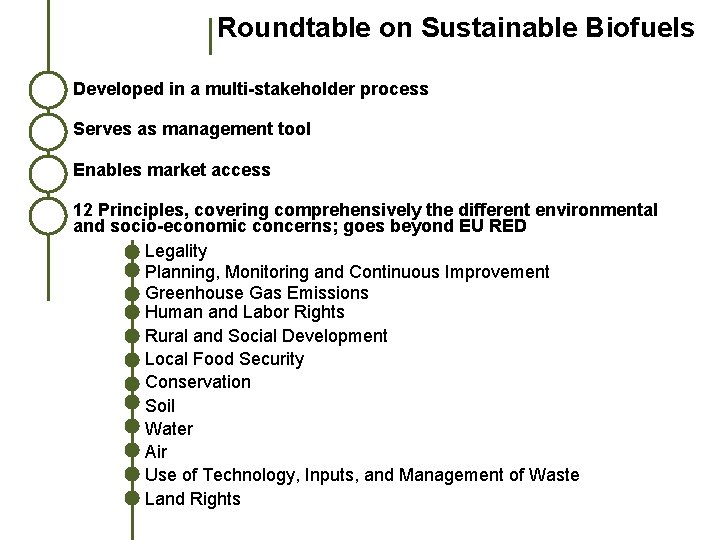 Roundtable on Sustainable Biofuels

Developed in a multi-stakeholder process

Serves as management tool

Enables market access

12 Principles, covering comprehensively the different environmental and socio-economic concerns; goes beyond EU RED

Legality
Planning, Monitoring and Continuous Improvement
Greenhouse Gas Emissions
Human and Labor Rights
Rural and Social Development
Local Food Security
Conservation
Soil
Water
Air
Use of Technology, Inputs, and Management of Waste
Land Rights